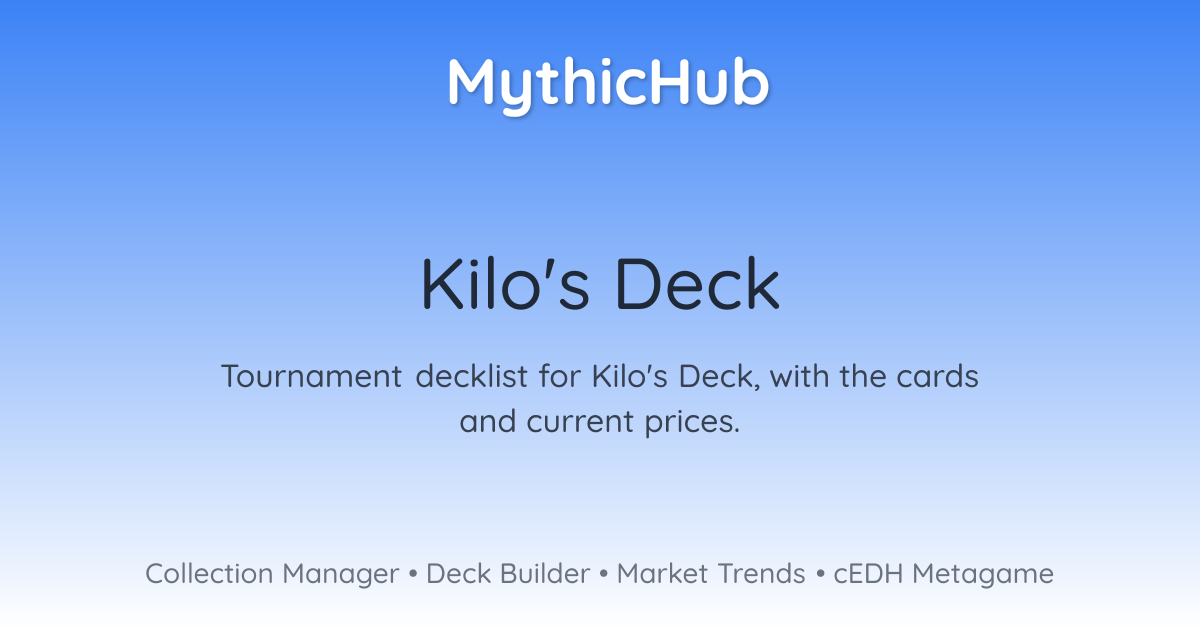 MythicHub

Kilo's Deck

Tournament decklist for Kilo's Deck, with the cards and current prices.

Collection Manager • Deck Builder • Market Trends • cEDH Metagame